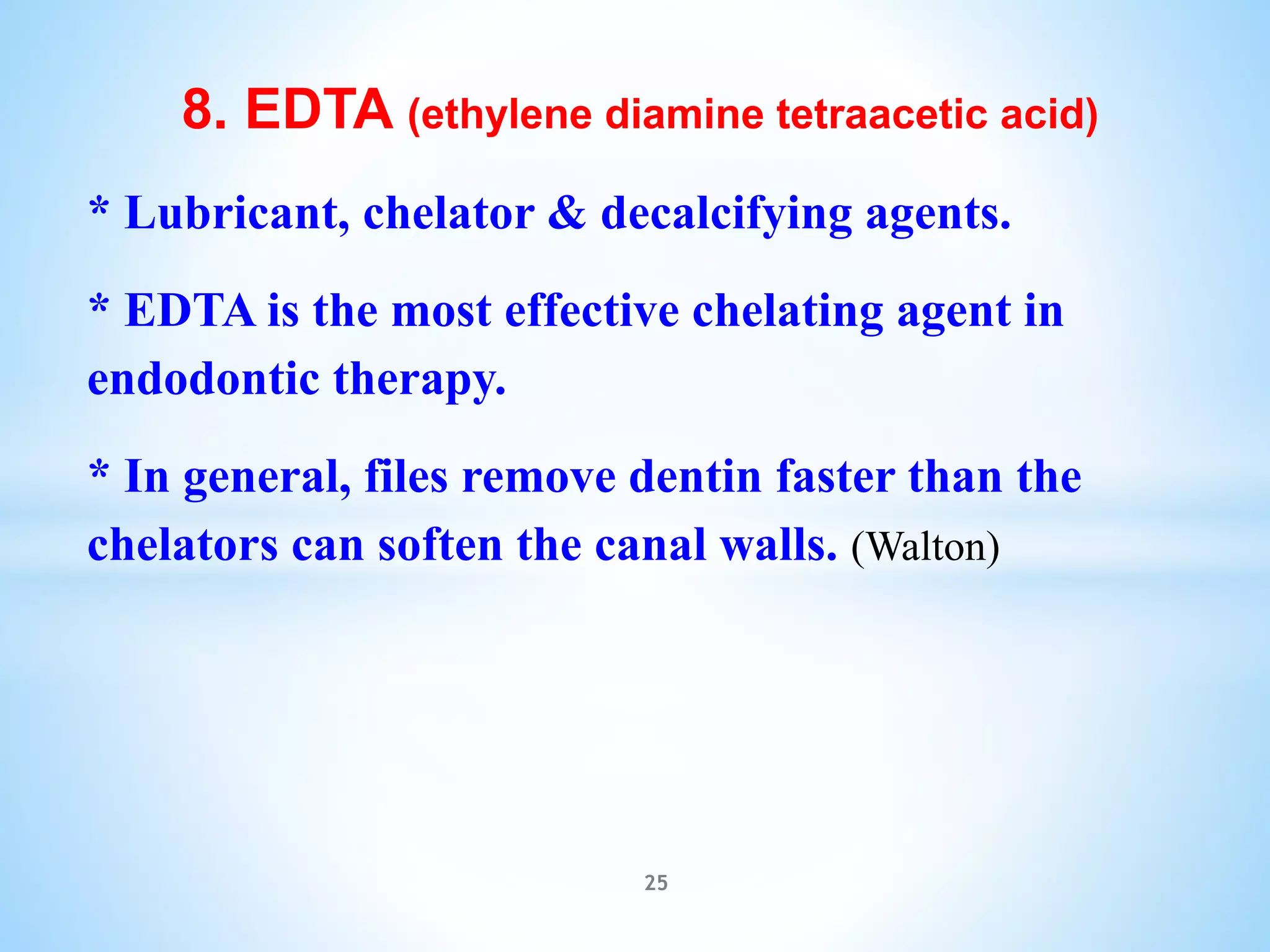 8. EDTA (ethylene diamine tetraacetic acid)

* Lubricant, chelator & decalcifying agents.

* EDTA is the most effective chelating agent in endodontic therapy.

* In general, files remove dentin faster than the chelators can soften the canal walls. (Walton)

25